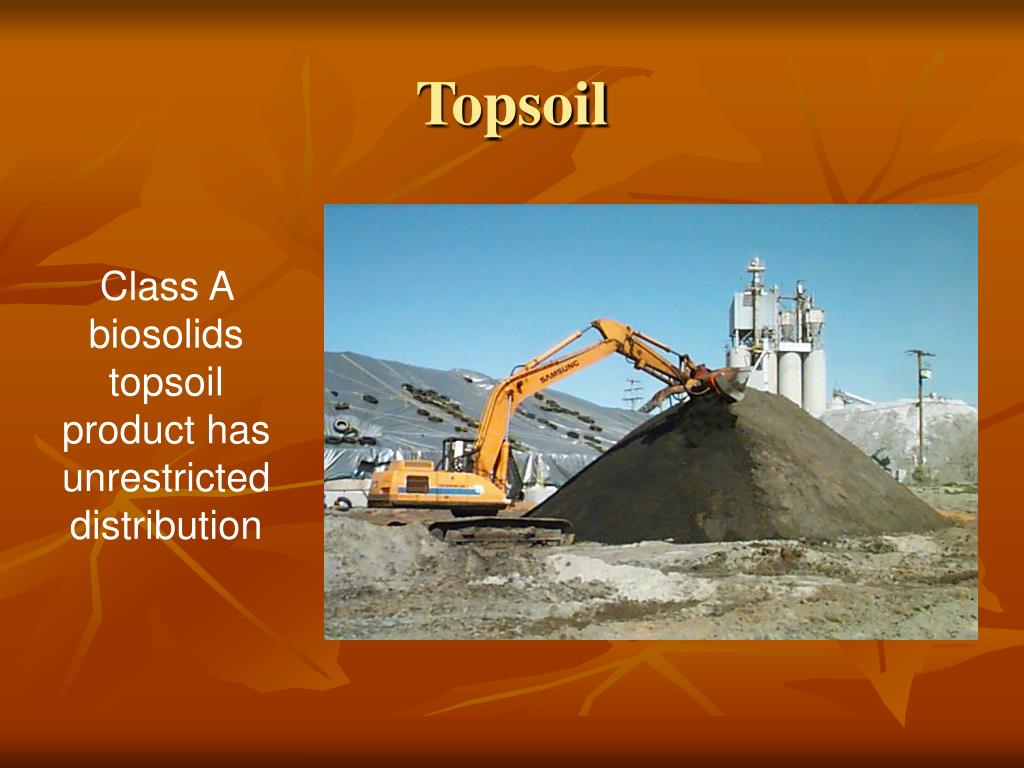 Topsoil

Class A biosolids topsoil product has unrestricted distribution

SAMSUNG